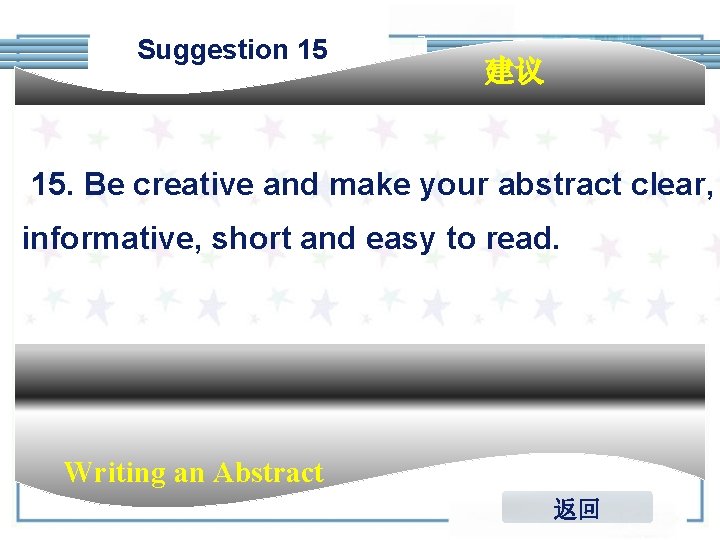 Suggestion 15

建议

15. Be creative and make your abstract clear, informative, short and easy to read.

Writing an Abstract

返回